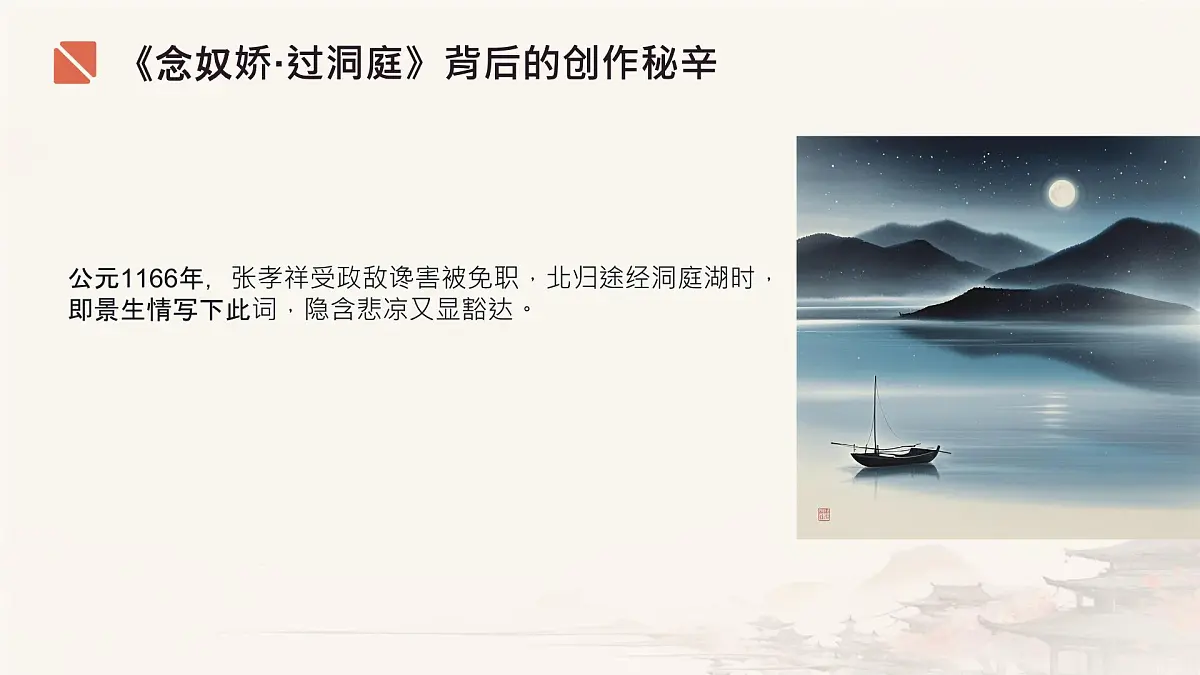 《念奴娇·过洞庭》背后的创作秘辛

公元1166年，张孝祥受政敌谗害被免职，北归途经洞庭湖时，即景生情写下此词，隐含悲凉又显豁达。